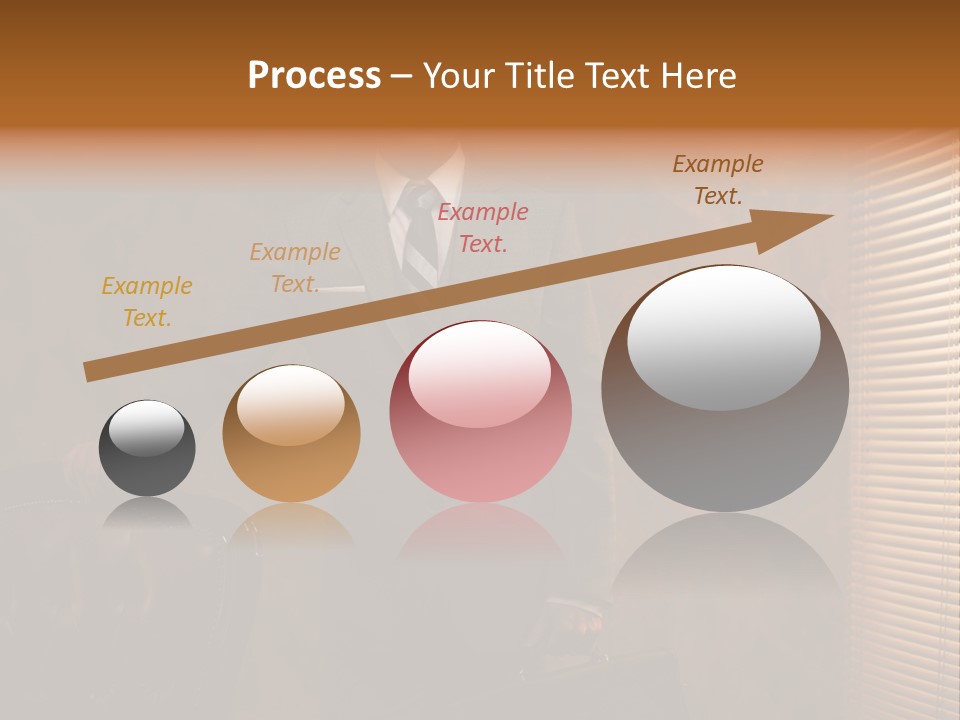 Process – Your Title Text Here

Example Text.

Example Text.

Example Text.

Example Text.